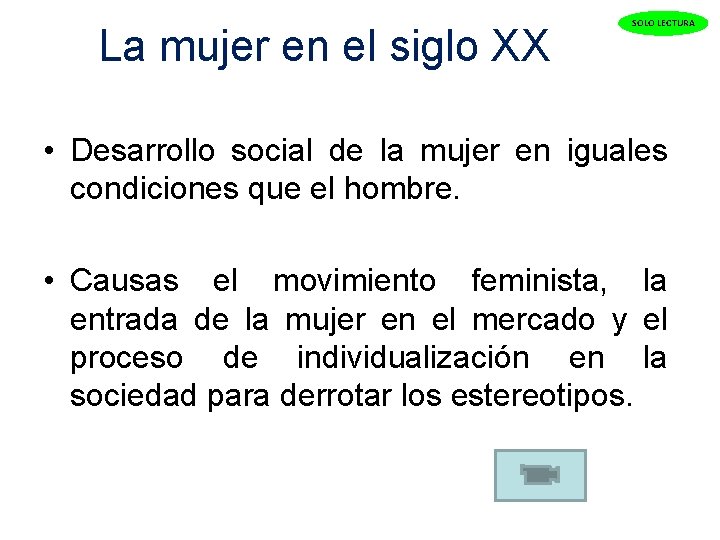 SOLO LECTURA

La mujer en el siglo XX

• Desarrollo social de la mujer en iguales condiciones que el hombre.

• Causas el movimiento feminista, la entrada de la mujer en el mercado y el proceso de individualización en la sociedad para derrotar los estereotipos.